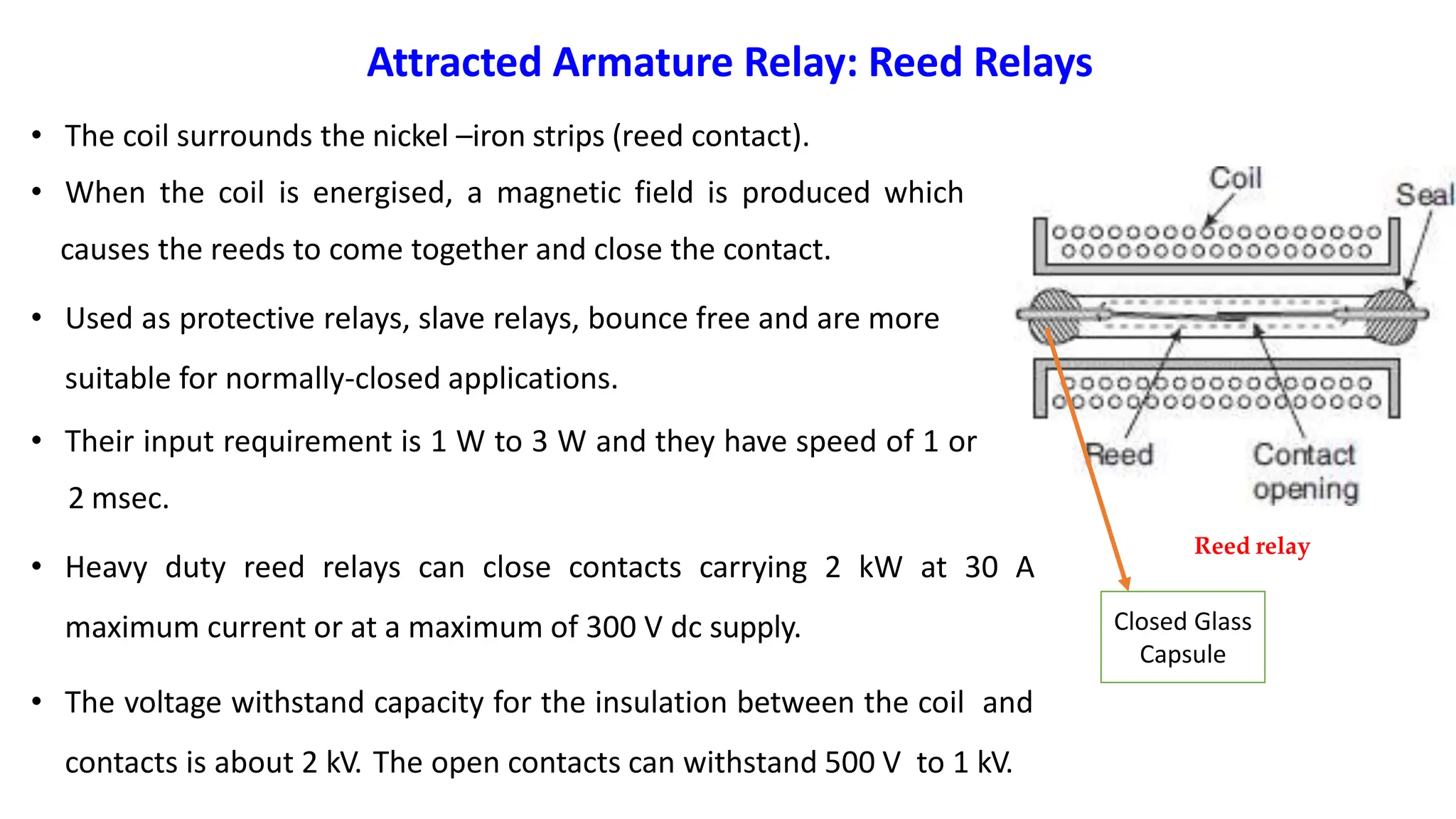 Attracted Armature Relay: Reed Relays

• The coil surrounds the nickel –iron strips (reed contact).

• When the coil is energised, a magnetic field is produced which causes the reeds to come together and close the contact.

• Used as protective relays, slave relays, bounce free and are more suitable for normally-closed applications.

• Their input requirement is 1 W to 3 W and they have speed of 1 or 2 msec.

• Heavy duty reed relays can close contacts carrying 2 kW at 30 A maximum current or at a maximum of 300 V dc supply.

• The voltage withstand capacity for the insulation between the coil and contacts is about 2 kV. The open contacts can withstand 500 V to 1 kV.

Coil

Seal

Reed

Contact opening

Reed relay

Closed Glass Capsule